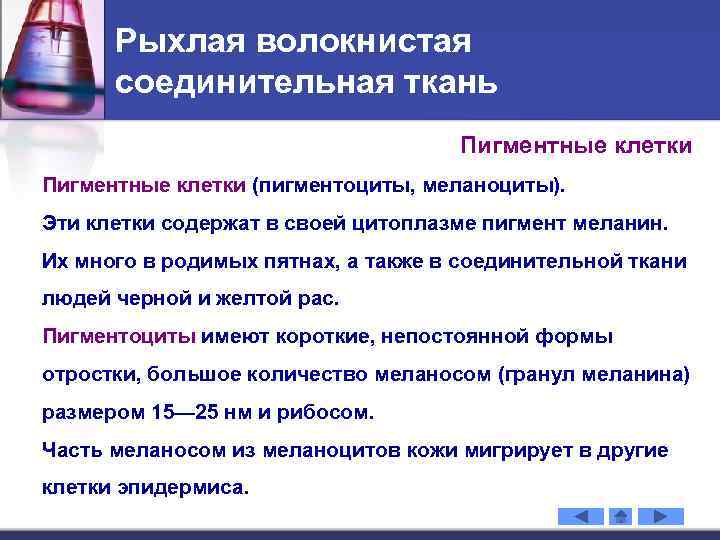 Рыхлая волокнистая соединительная ткань

Пигментные клетки

Пигментные клетки (пигментоциты, меланоциты).

Эти клетки содержат в своей цитоплазме пигмент меланин.

Их много в родимых пятнах, а также в соединительной ткани людей черной и желтой рас.

Пигментоциты имеют короткие, непостоянной формы отростки, большое количество меланосом (гранул меланина) размером 15—25 нм и рибосом.

Часть меланосом из меланоцитов кожи мигрирует в другие клетки эпидермиса.